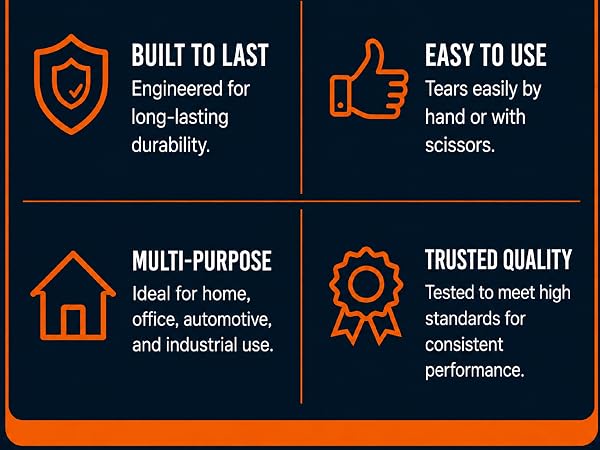 BUILT TO LAST
Engineered for long-lasting durability.

EASY TO USE
Tears easily by hand or with scissors.

MULTI-PURPOSE
Ideal for home, office, automotive, and industrial use.

TRUSTED QUALITY
Tested to meet high standards for consistent performance.